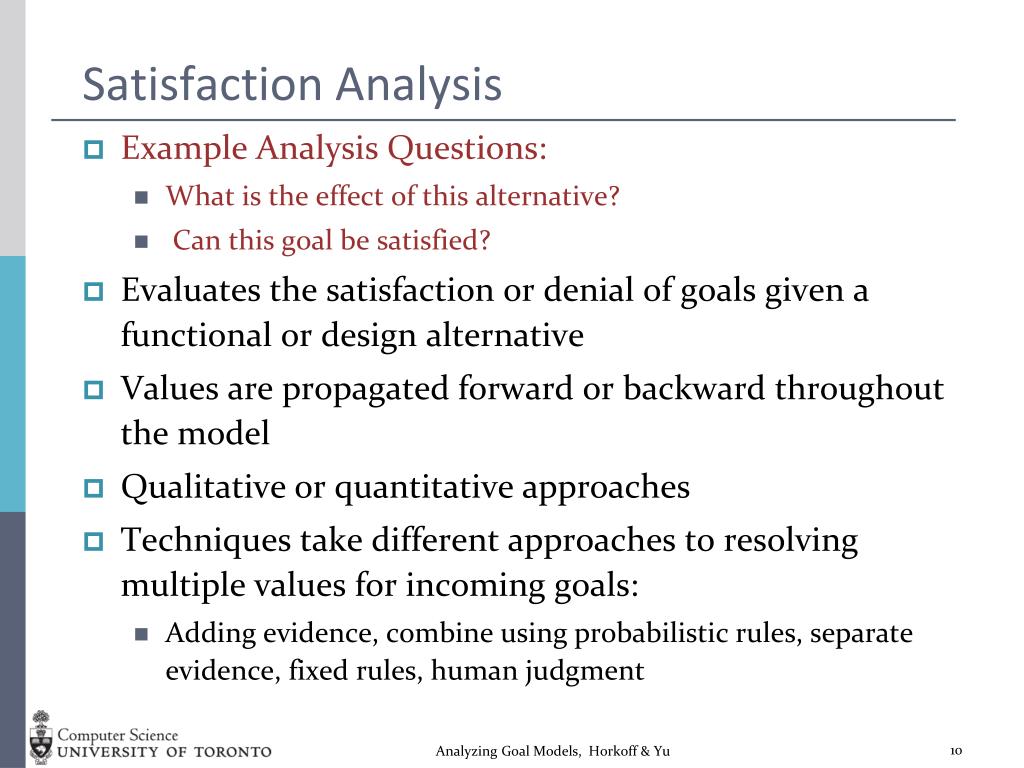 Satisfaction Analysis

Example Analysis Questions:

What is the effect of this alternative?

Can this goal be satisfied?

Evaluates the satisfaction or denial of goals given a functional or design alternative

Values are propagated forward or backward throughout the model

Qualitative or quantitative approaches

Techniques take different approaches to resolving multiple values for incoming goals:

Adding evidence, combine using probabilistic rules, separate evidence, fixed rules, human judgment

Computer Science
UNIVERSITY OF TORONTO

Analyzing Goal Models, Horkoff & Yu

10